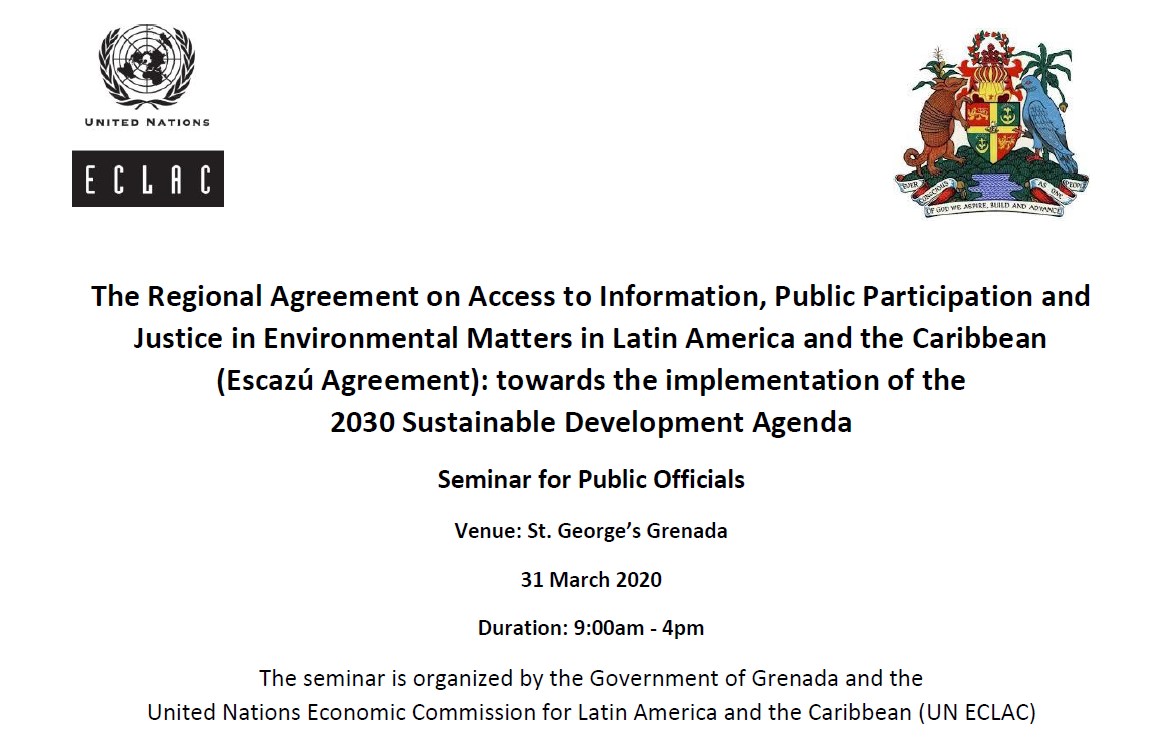 UNITED NATIONS

ECLAC

EVER CONSCIOUS OF GOD WE ASPIRE, BUILD AND ADVANCE AS ONE PEOPLE

The Regional Agreement on Access to Information, Public Participation and Justice in Environmental Matters in Latin America and the Caribbean (Escazú Agreement): towards the implementation of the 2030 Sustainable Development Agenda

Seminar for Public Officials

Venue: St. George's Grenada

31 March 2020

Duration: 9:00am - 4pm

The seminar is organized by the Government of Grenada and the United Nations Economic Commission for Latin America and the Caribbean (UN ECLAC)